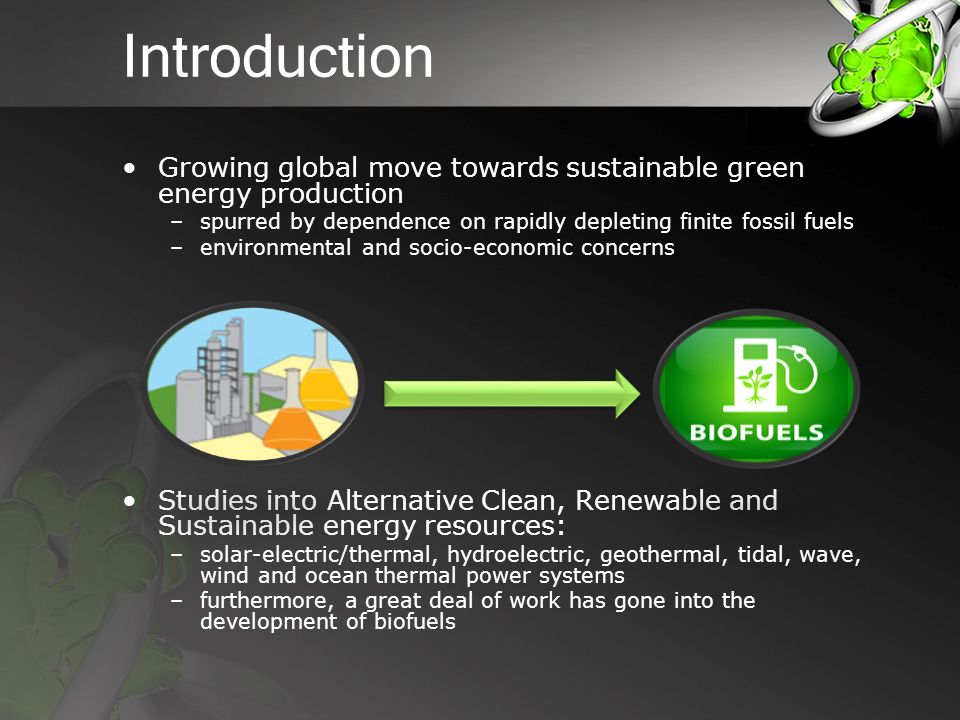 Introduction

• Growing global move towards sustainable green energy production
– spurred by dependence on rapidly depleting finite fossil fuels
– environmental and socio-economic concerns

BIOFUELS

• Studies into Alternative Clean, Renewable and Sustainable energy resources:
– solar-electric/thermal, hydroelectric, geothermal, tidal, wave, wind and ocean thermal power systems
– furthermore, a great deal of work has gone into the development of biofuels